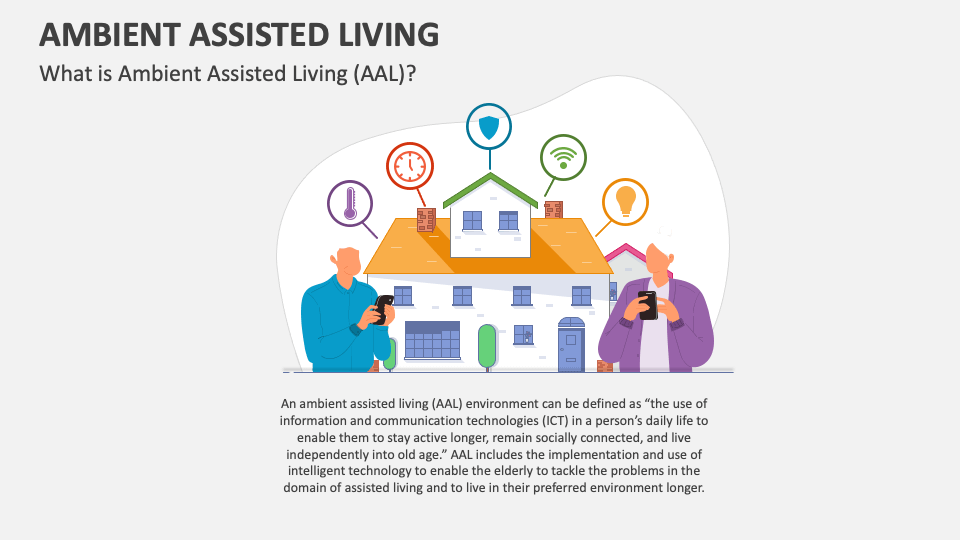 AMBIENT ASSISTED LIVING

What is Ambient Assisted Living (AAL)?

An ambient assisted living (AAL) environment can be defined as “the use of information and communication technologies (ICT) in a person’s daily life to enable them to stay active longer, remain socially connected, and live independently into old age.” AAL includes the implementation and use of intelligent technology to enable the elderly to tackle the problems in the domain of assisted living and to live in their preferred environment longer.